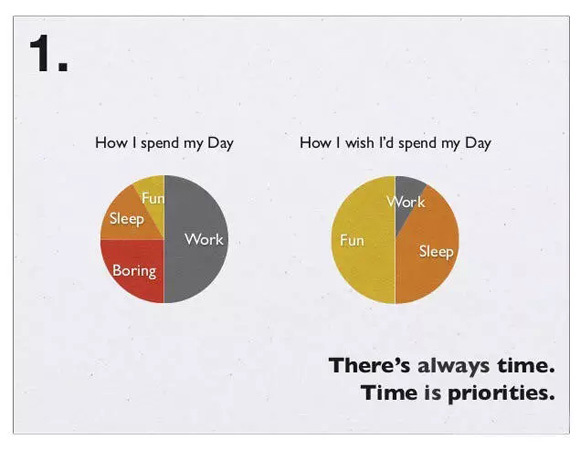 1.

How I spend my Day

Fun
Sleep
Work
Boring

How I wish I'd spend my Day

Work
Fun
Sleep

There's always time.
Time is priorities.